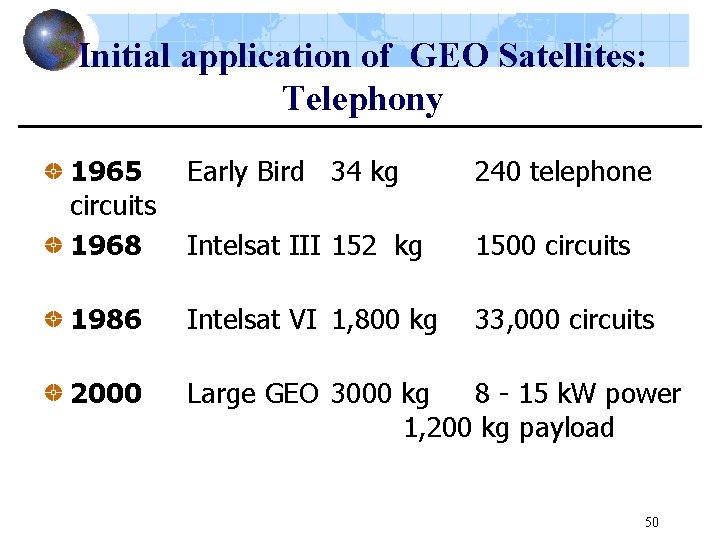 Initial application of GEO Satellites: Telephony

1965 Early Bird 34 kg 240 telephone circuits

1968 Intelsat III 152 kg 1500 circuits

1986 Intelsat VI 1,800 kg 33,000 circuits

2000 Large GEO 3000 kg 8 - 15 kW power 1,200 kg payload

50